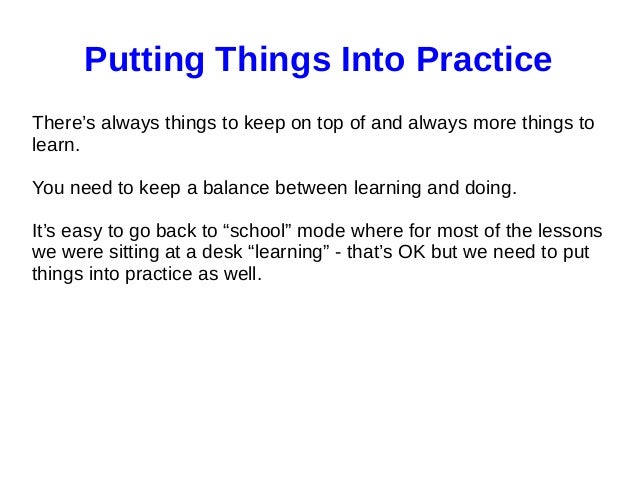 Putting Things Into Practice

There’s always things to keep on top of and always more things to learn.

You need to keep a balance between learning and doing.

It’s easy to go back to “school” mode where for most of the lessons we were sitting at a desk “learning” - that’s OK but we need to put things into practice as well.